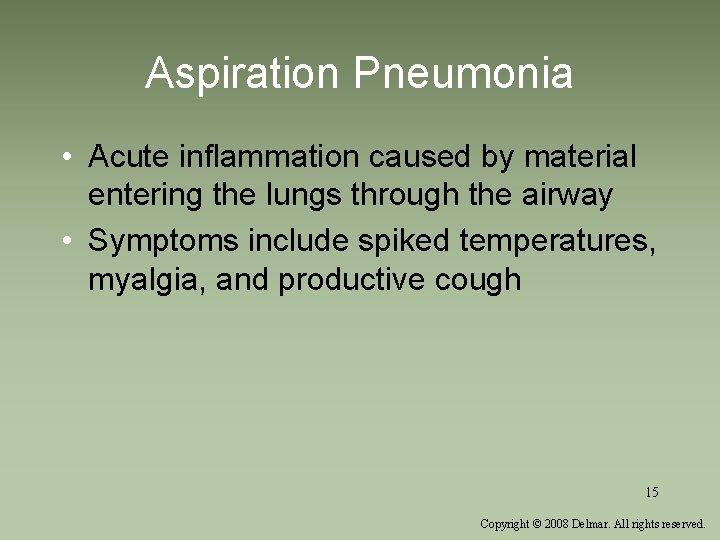 Aspiration Pneumonia

• Acute inflammation caused by material entering the lungs through the airway
• Symptoms include spiked temperatures, myalgia, and productive cough

15

Copyright © 2008 Delmar. All rights reserved.